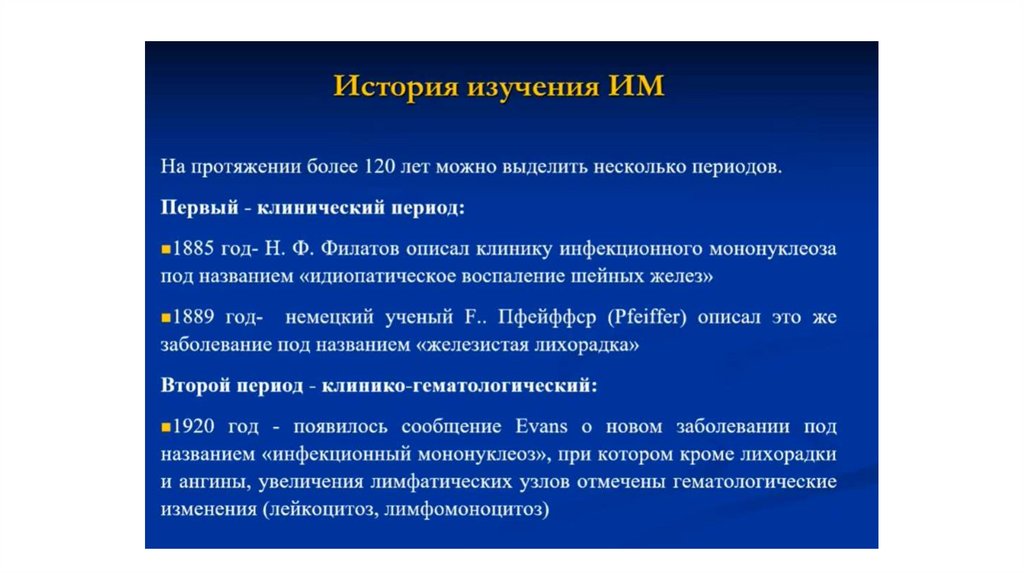 История изучения ИМ

На протяжении более 120 лет можно выделить несколько периодов.

Первый - клинический период:

▪1885 год- Н. Ф. Филатов описал клинику инфекционного мононуклеоза под названием «идиопатическое воспаление шейных желез»

▪1889 год- немецкий ученый F.. Пфейффср (Pfeiffer) описал это же заболевание под названием «железистая лихорадка»

Второй период - клинико-гематологический:

▪1920 год - появилось сообщение Evans о новом заболевании под названием «инфекционный мононуклеоз», при котором кроме лихорадки и ангины, увеличения лимфатических узлов отмечены гематологические изменения (лейкоцитоз, лимфомоноцитоз)